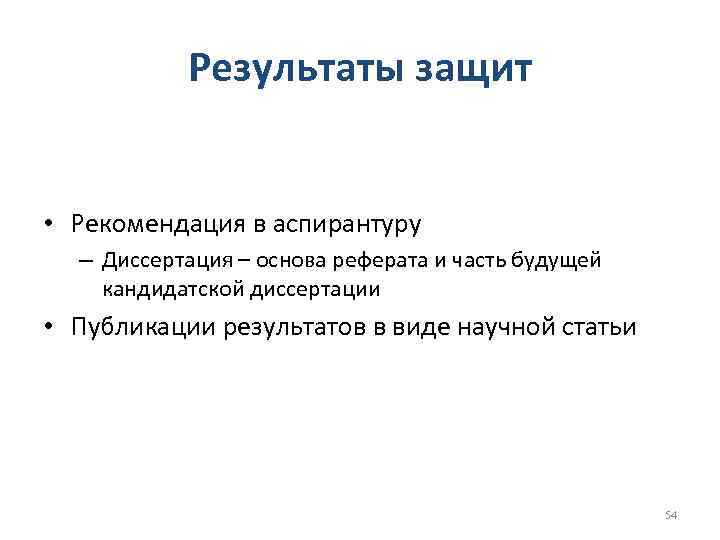 Результаты защит

• Рекомендация в аспирантуру
– Диссертация – основа реферата и часть будущей кандидатской диссертации
• Публикации результатов в виде научной статьи

54